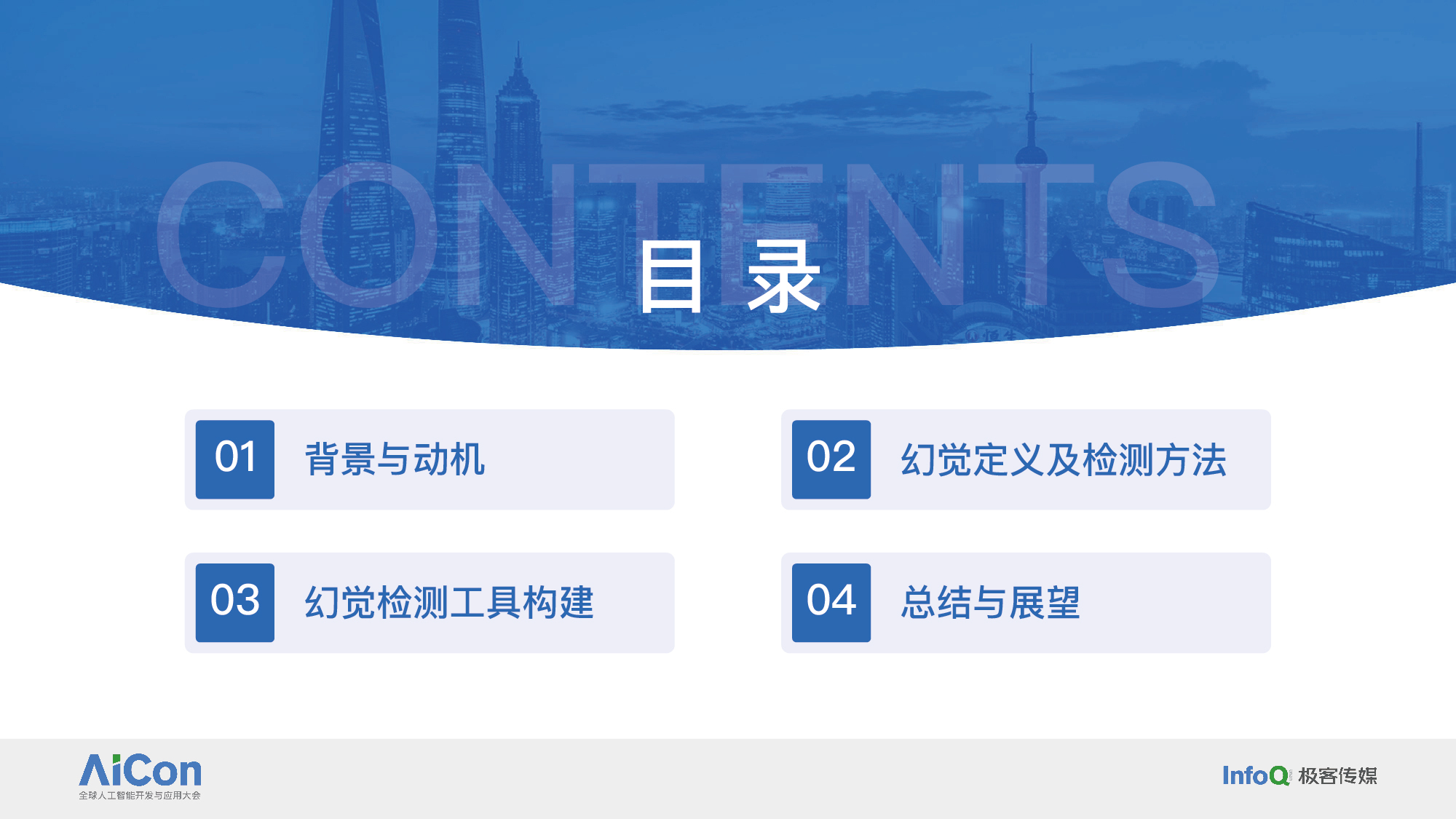 CONTENTS

目录

01 背景与动机

02 幻觉定义及检测方法

03 幻觉检测工具构建

04 总结与展望

AiCon
全球人工智能开发与应用大会

InfoQ 极客传媒